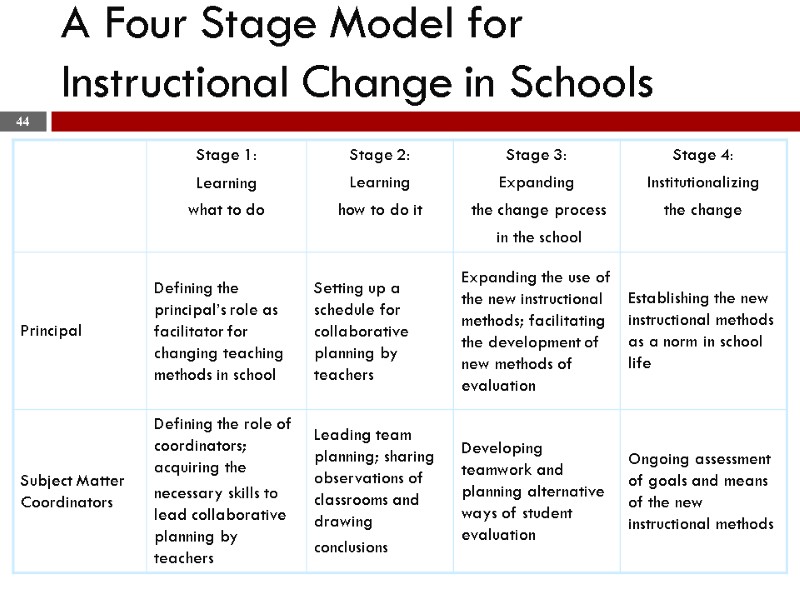 A Four Stage Model for Instructional Change in Schools

44

| | Stage 1: Learning what to do | Stage 2: Learning how to do it | Stage 3: Expanding the change process in the school | Stage 4: Institutionalizing the change |
|---|---|---|---|---|
| Principal | Defining the principal's role as facilitator for changing teaching methods in school | Setting up a schedule for collaborative planning by teachers | Expanding the use of the new instructional methods; facilitating the development of new methods of evaluation | Establishing the new instructional methods as a norm in school life |
| Subject Matter Coordinators | Defining the role of coordinators; acquiring the necessary skills to lead collaborative planning by teachers | Leading team planning; sharing observations of classrooms and drawing conclusions | Developing teamwork and planning alternative ways of student evaluation | Ongoing assessment of goals and means of the new instructional methods |